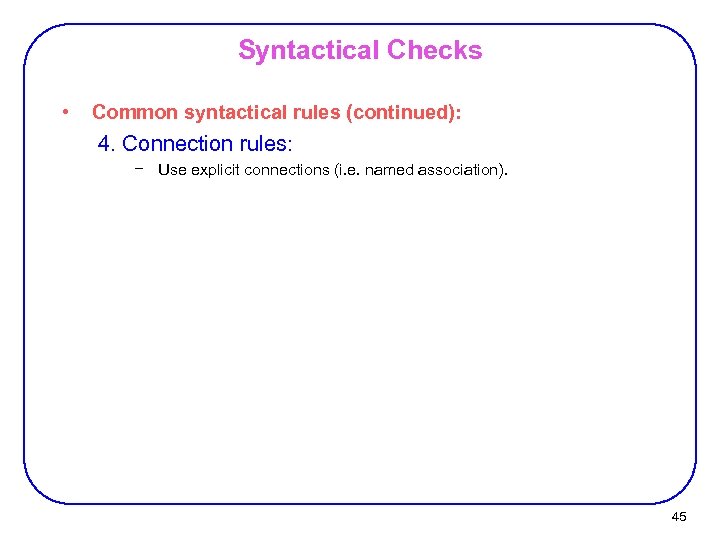 Syntactical Checks

• Common syntactical rules (continued):

4. Connection rules:

– Use explicit connections (i.e. named association).

45